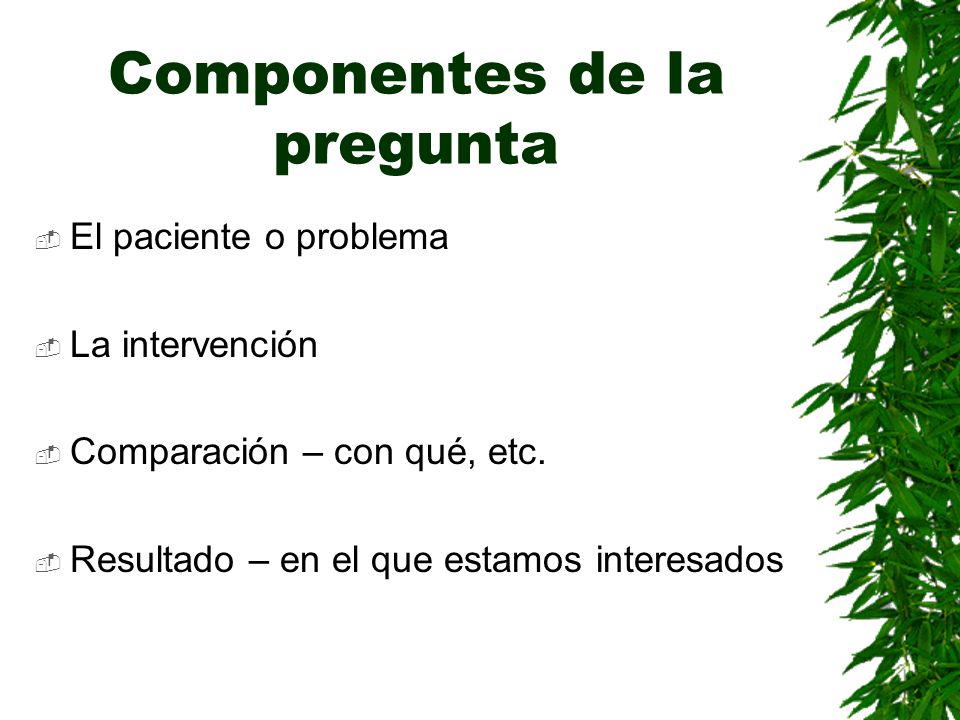 Componentes de la pregunta

El paciente o problema

La intervención

Comparación – con qué, etc.

Resultado – en el que estamos interesados